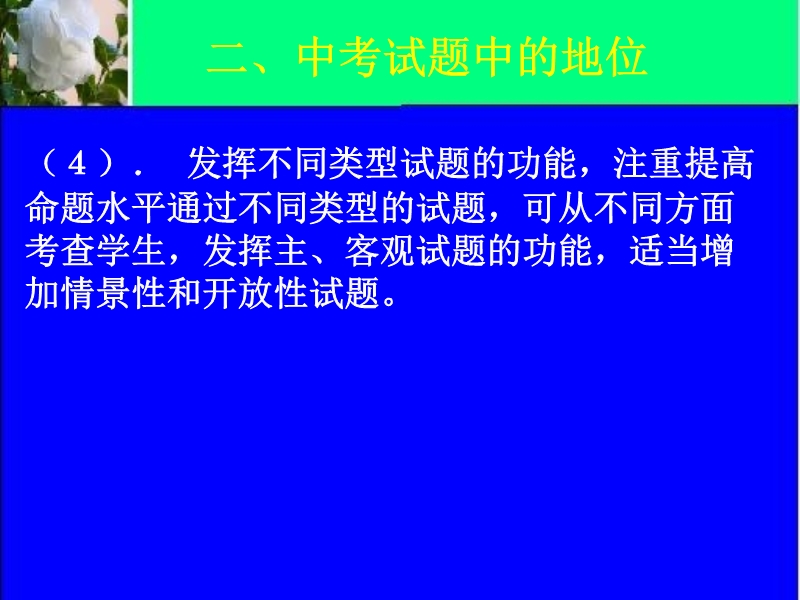 二、中考试题中的地位

（4）． 发挥不同类型试题的功能，注重提高命题水平通过不同类型的试题，可从不同方面考查学生，发挥主、客观试题的功能，适当增加情景性和开放性试题。